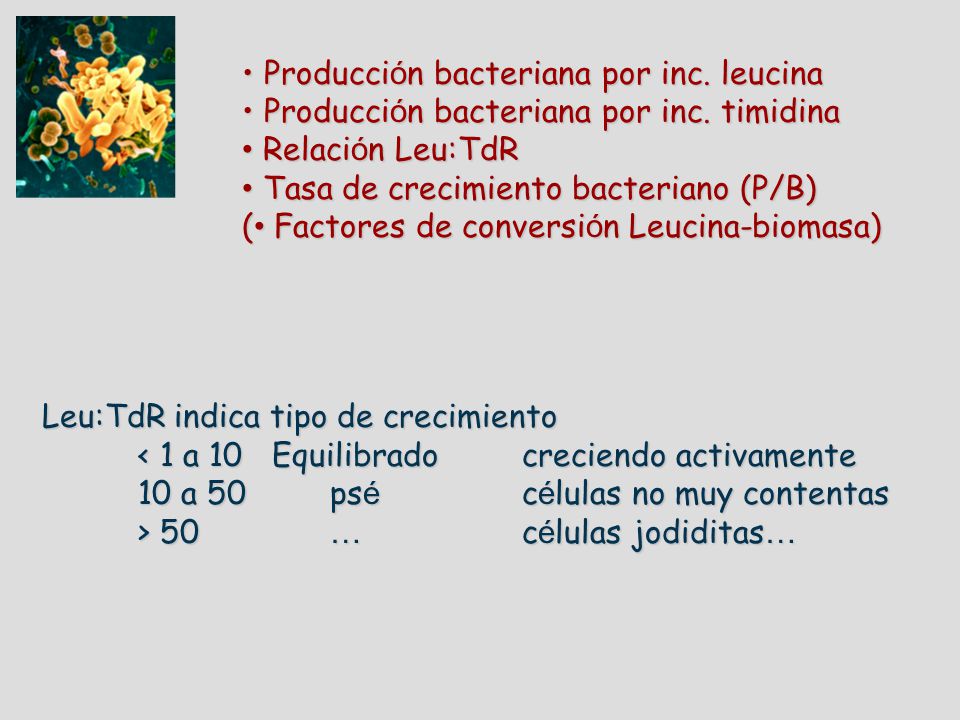 • Producción bacteriana por inc. leucina
• Producción bacteriana por inc. timidina
• Relación Leu:TdR
• Tasa de crecimiento bacteriano (P/B)
(• Factores de conversión Leucina-biomasa)

Leu:TdR indica tipo de crecimiento

| | | |
|---|---|---|
| < 1 a 10 | Equilibrado | creciendo activamente |
| 10 a 50 | psé | células no muy contentas |
| > 50 | … | células jodiditas… |